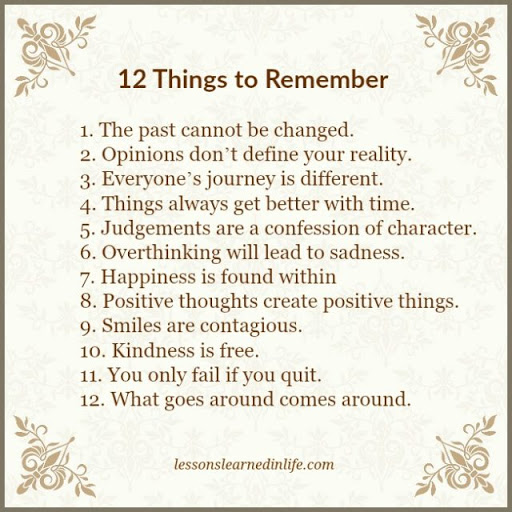 12 Things to Remember

1. The past cannot be changed.
2. Opinions don't define your reality.
3. Everyone's journey is different.
4. Things always get better with time.
5. Judgements are a confession of character.
6. Overthinking will lead to sadness.
7. Happiness is found within
8. Positive thoughts create positive things.
9. Smiles are contagious.
10. Kindness is free.
11. You only fail if you quit.
12. What goes around comes around.

lessonslearnedinlife.com